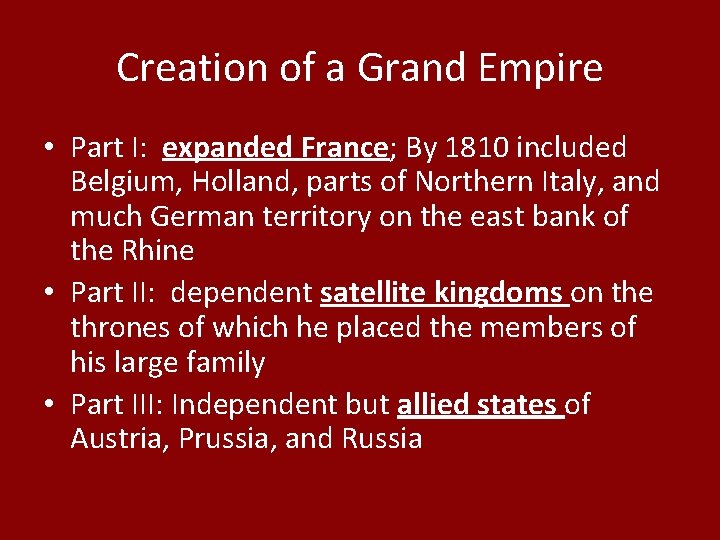 Creation of a Grand Empire

• Part I: expanded France; By 1810 included Belgium, Holland, parts of Northern Italy, and much German territory on the east bank of the Rhine
• Part II: dependent satellite kingdoms on the thrones of which he placed the members of his large family
• Part III: Independent but allied states of Austria, Prussia, and Russia